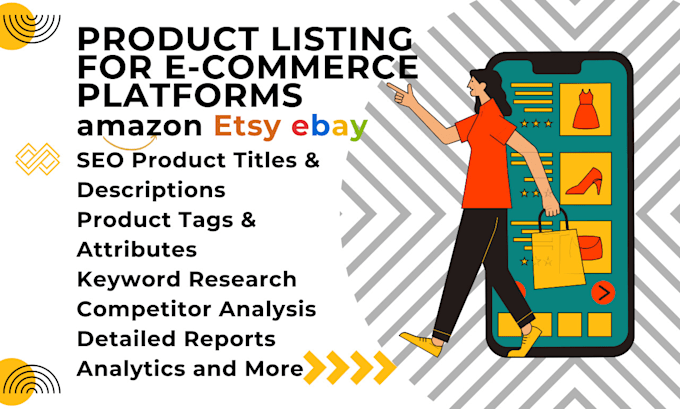 PRODUCT LISTING FOR E-COMMERCE PLATFORMS

amazon Etsy ebay

SEO Product Titles & Descriptions
Product Tags & Attributes
Keyword Research
Competitor Analysis
Detailed Reports
Analytics and More